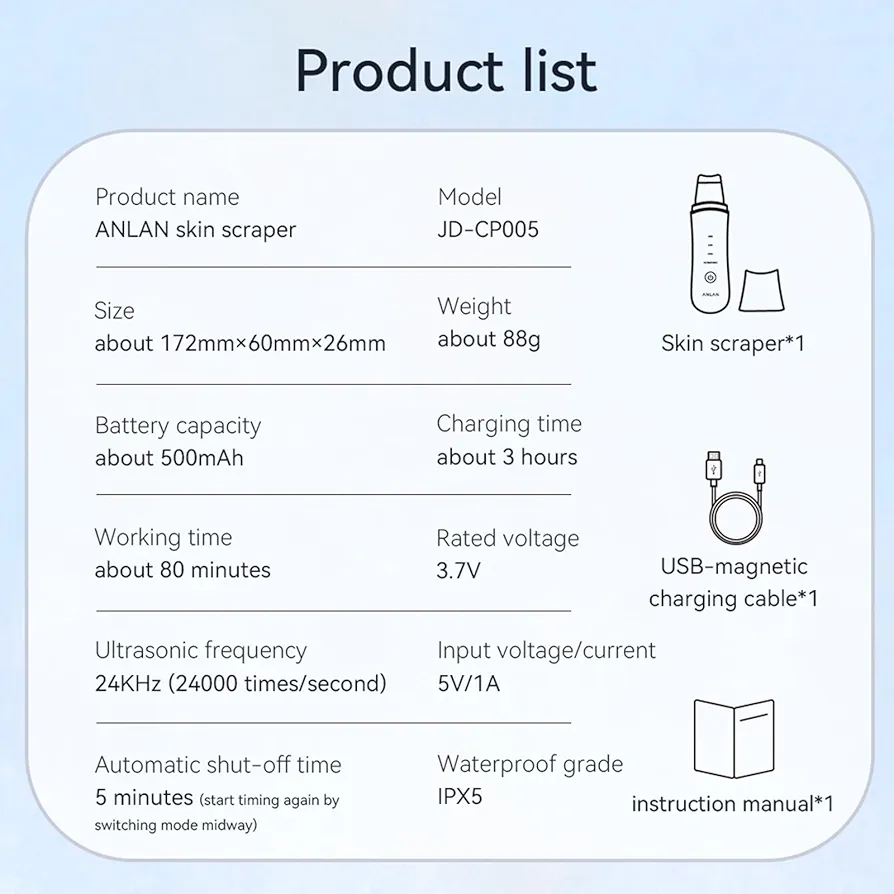 Product list

Product name
ANLAN skin scraper

Model
JD-CP005

Size
about 172mm×60mm×26mm

Weight
about 88g

Battery capacity
about 500mAh

Charging time
about 3 hours

Working time
about 80 minutes

Rated voltage
3.7V

Ultrasonic frequency
24KHz (24000 times/second)

Input voltage/current
5V/1A

Automatic shut-off time
5 minutes (start timing again by switching mode midway)

Waterproof grade
IPX5

ANLAN

Skin scraper*1

USB-magnetic charging cable*1

instruction manual*1